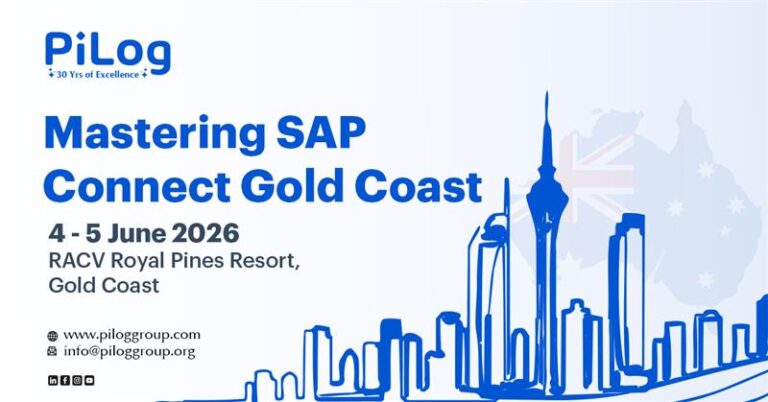 PiLog
30 Yrs of Excellence

Mastering SAP Connect Gold Coast

4 - 5 June 2026
RACV Royal Pines Resort, Gold Coast

www.piloggroup.com
info@piloggroup.org